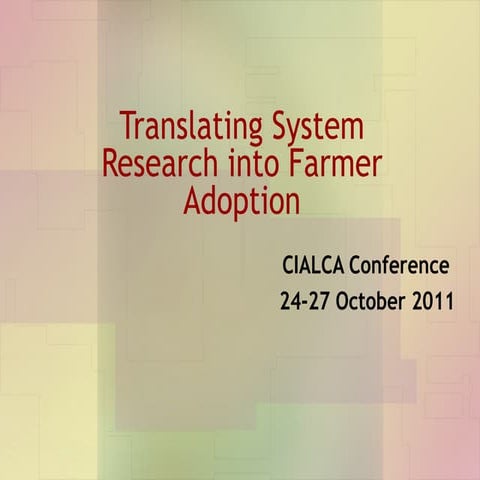 Translating System Research into Farmer Adoption

CIALCA Conference

24-27 October 2011